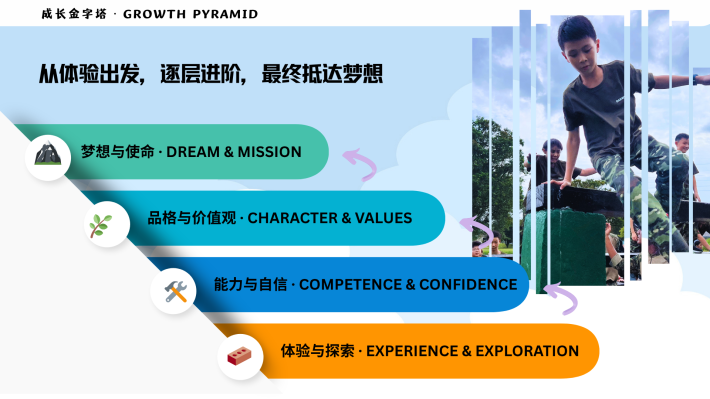 成长金字塔 · GROWTH PYRAMID

从体验出发，逐层进阶，最终抵达梦想

梦想与使命 · DREAM & MISSION

品格与价值观 · CHARACTER & VALUES

能力与自信 · COMPETENCE & CONFIDENCE

体验与探索 · EXPERIENCE & EXPLORATION